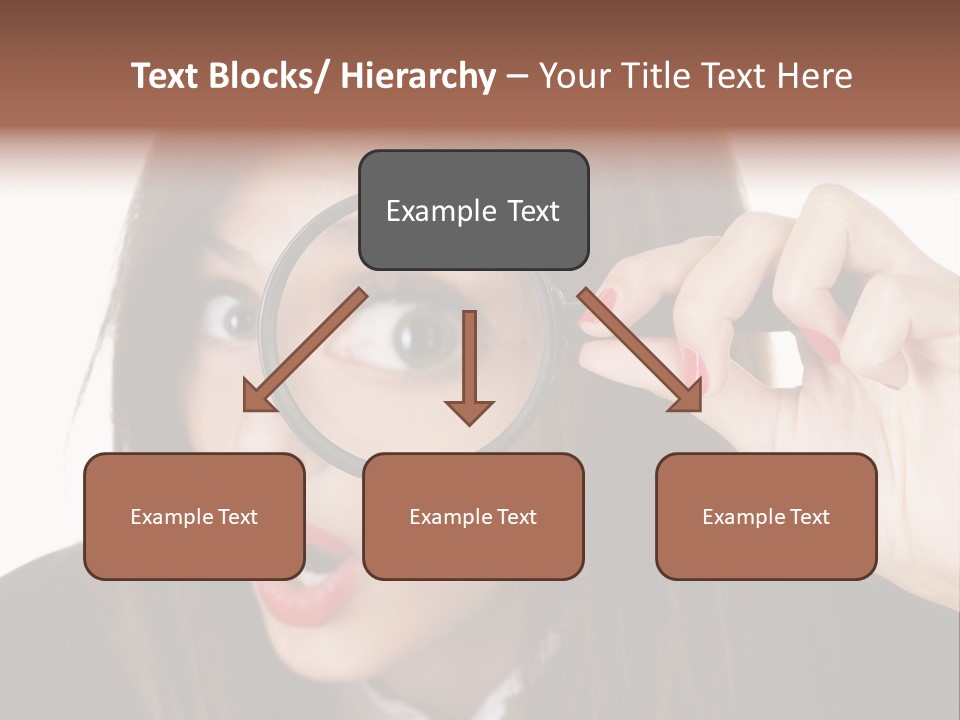 Text Blocks/ Hierarchy – Your Title Text Here

Example Text

Example Text

Example Text

Example Text